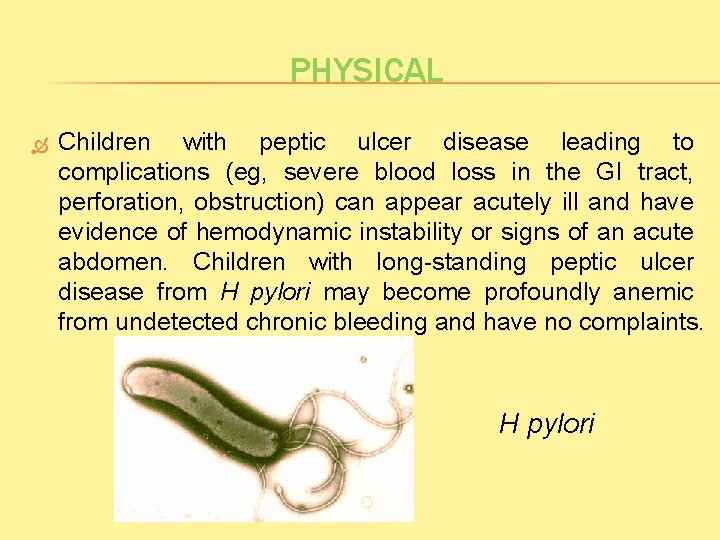 PHYSICAL

Children with peptic ulcer disease leading to complications (eg, severe blood loss in the GI tract, perforation, obstruction) can appear acutely ill and have evidence of hemodynamic instability or signs of an acute abdomen. Children with long-standing peptic ulcer disease from H pylori may become profoundly anemic from undetected chronic bleeding and have no complaints.

H pylori